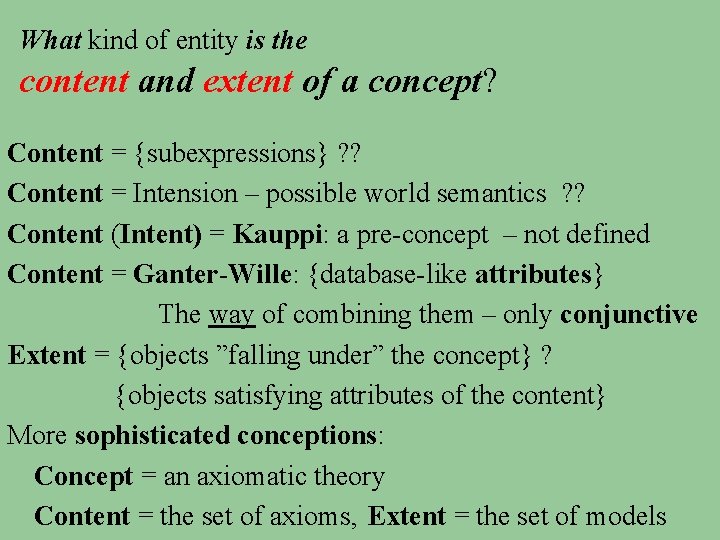 What kind of entity is the
content and extent of a concept?

Content = {subexpressions} ??

Content = Intension – possible world semantics ??

Content (Intent) = Kauppi: a pre-concept – not defined

Content = Ganter-Wille: {database-like attributes}

The way of combining them – only conjunctive

Extent = {objects ”falling under” the concept} ?

{objects satisfying attributes of the content}

More sophisticated conceptions:

Concept = an axiomatic theory

Content = the set of axioms, Extent = the set of models